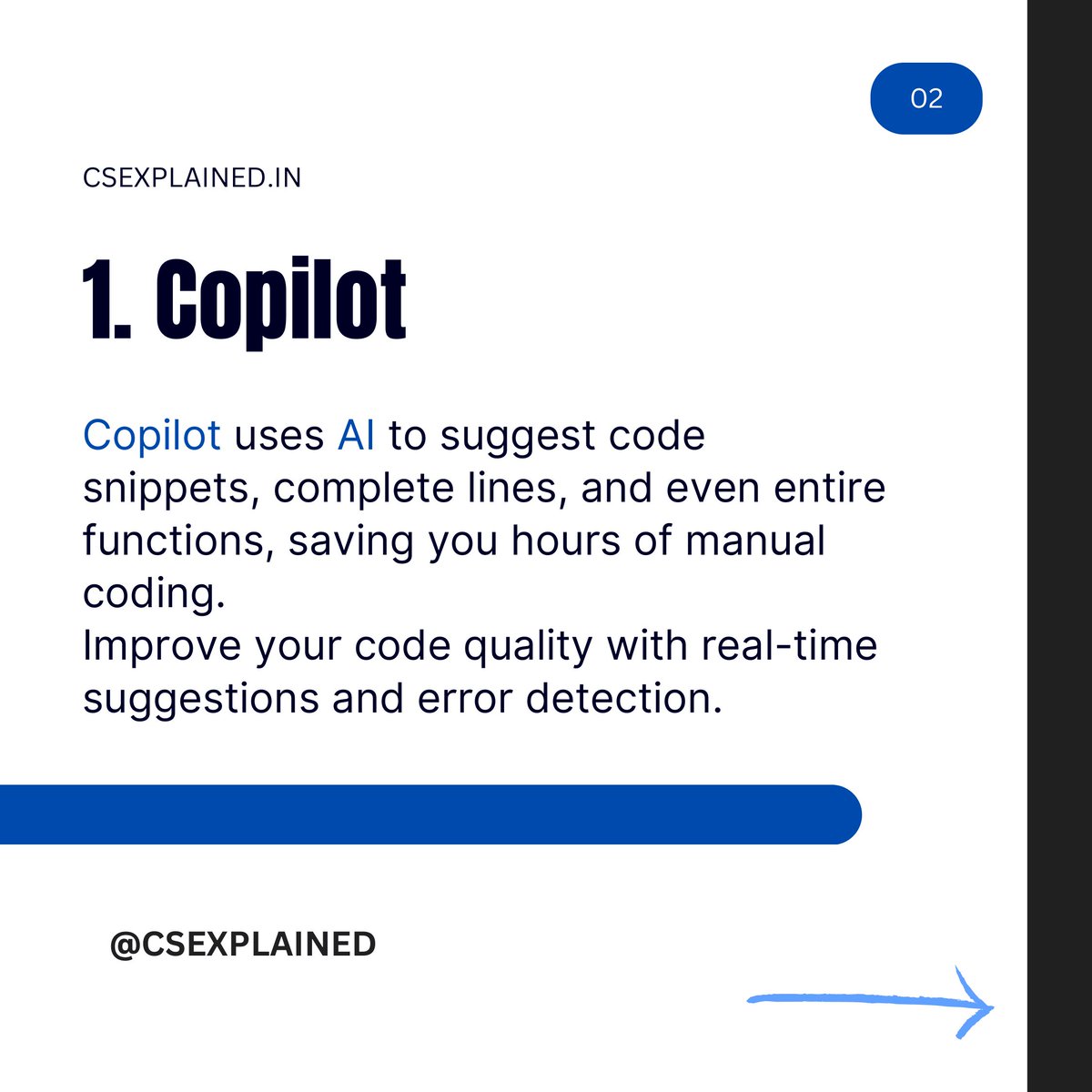 02

CSEXPLAINED.IN

1. Copilot

Copilot uses AI to suggest code snippets, complete lines, and even entire functions, saving you hours of manual coding.
Improve your code quality with real-time suggestions and error detection.

@CSEXPLAINED